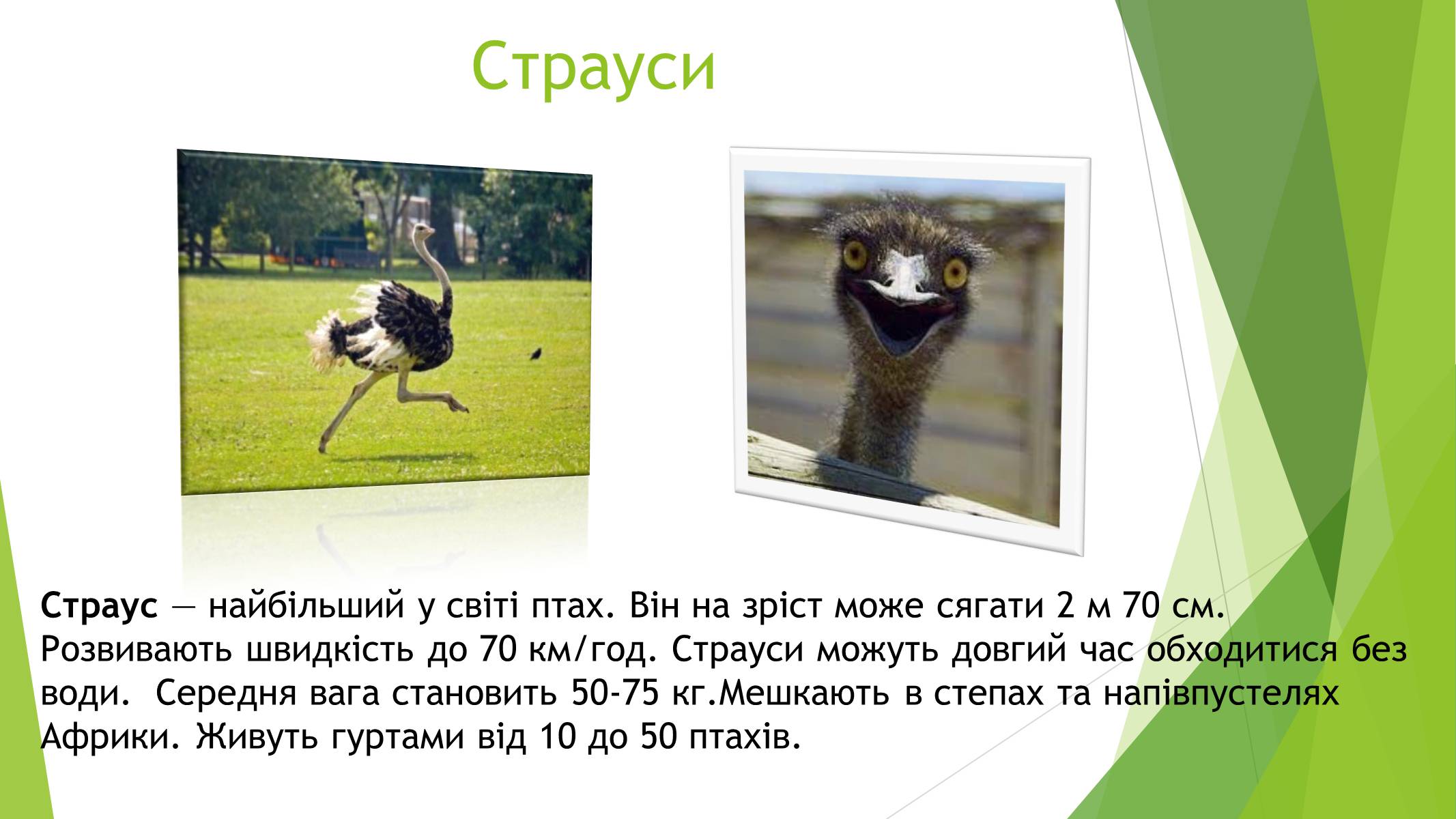 Страуси

Страус — найбільший у світі птах. Він на зріст може сягати 2 м 70 см. Розвивають швидкість до 70 км/год. Страуси можуть довгий час обходитися без води.  Середня вага становить 50-75 кг.Мешкають в степах та напівпустелях Африки. Живуть гуртами від 10 до 50 птахів.